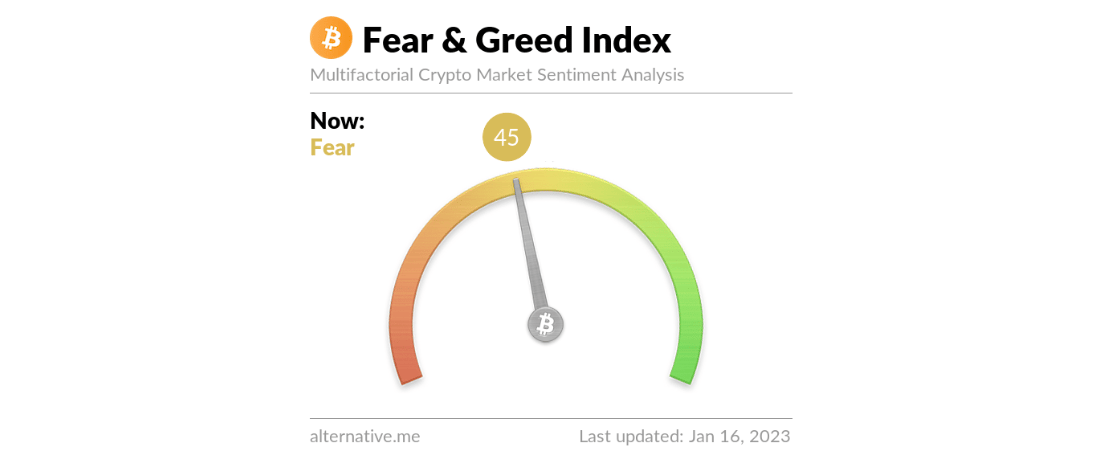 Fear & Greed Index
Multifactorial Crypto Market Sentiment Analysis

Now:
Fear

45

alternative.me

Last updated: Jan 16, 2023